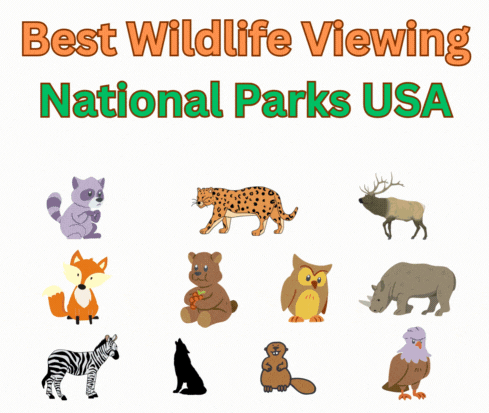 Best Wildlife Viewing
National Parks USA